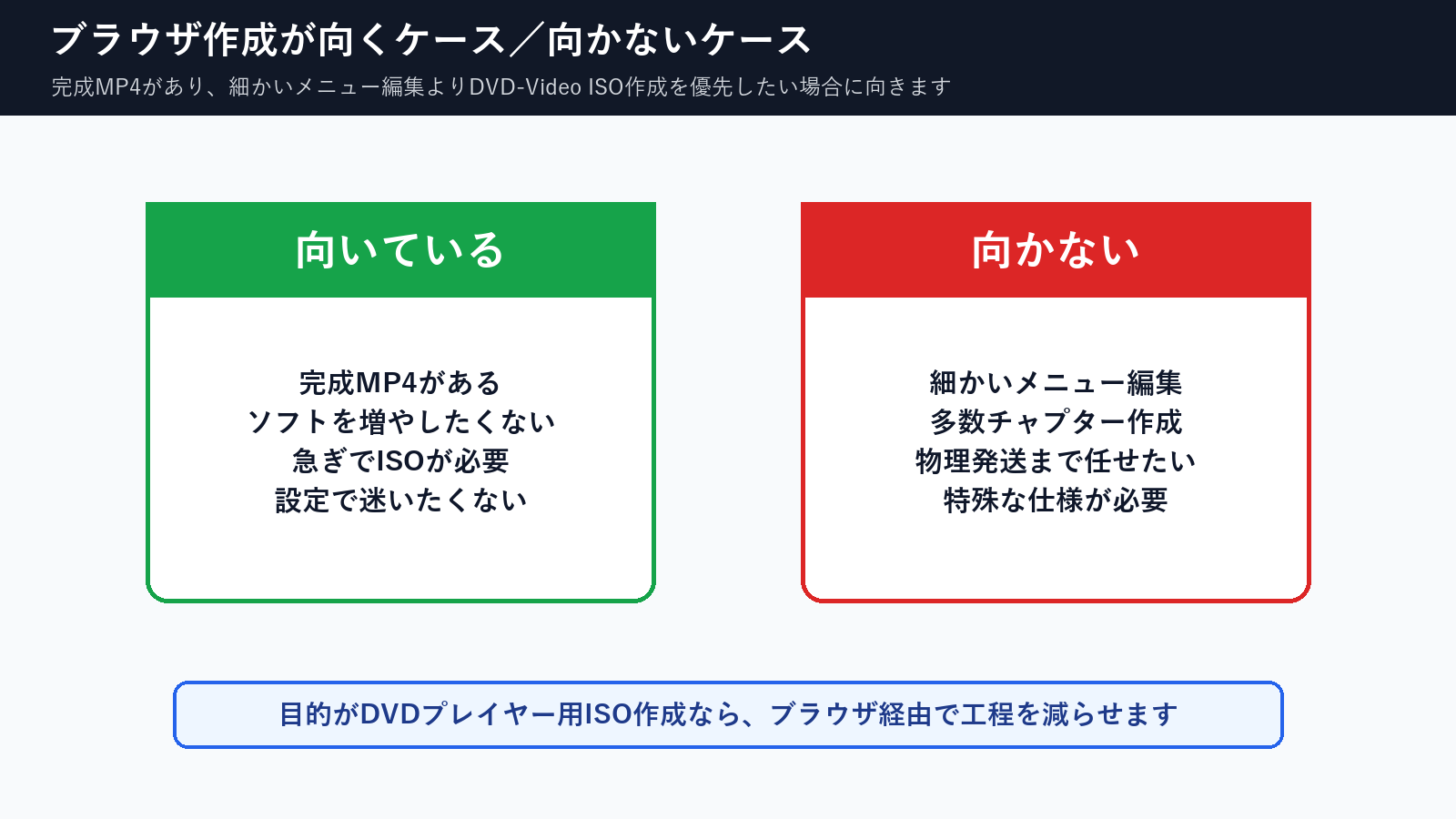 ブラウザ作成が向くケース／向かないケース

完成MP4があり、細かいメニュー編集よりDVD-Video ISO作成を優先したい場合に向きます

向いている

完成MP4がある
ソフトを増やしたくない
急ぎでISOが必要
設定で迷いたくない

向かない

細かいメニュー編集
多数チャプター作成
物理発送まで任せたい
特殊な仕様が必要

目的がDVDプレイヤー用ISO作成なら、ブラウザ経由で工程を減らせます